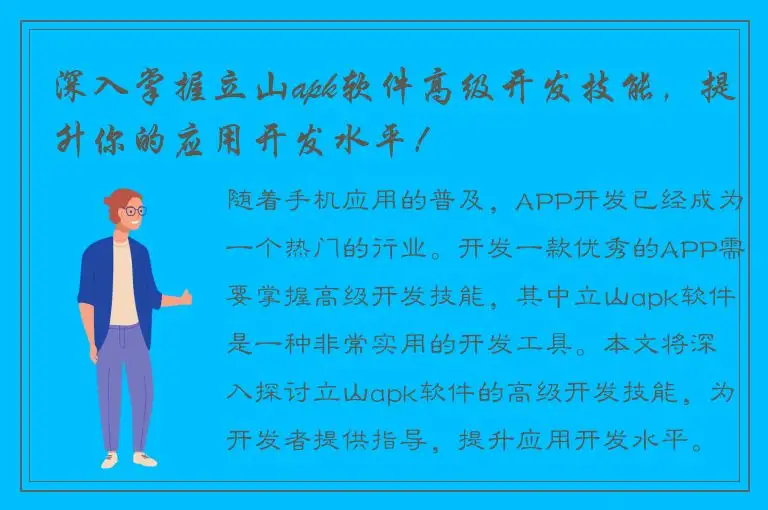 深入掌握立山apk软件高级开发技能，提升你的应用开发水平！

随着手机应用的普及，APP开发已经成为一个热门的行业。开发一款优秀的APP需要掌握高级开发技能，其中立山apk软件是一种非常实用的开发工具。本文将深入探讨立山apk软件的高级开发技能，为开发者提供指导，提升应用开发水平。